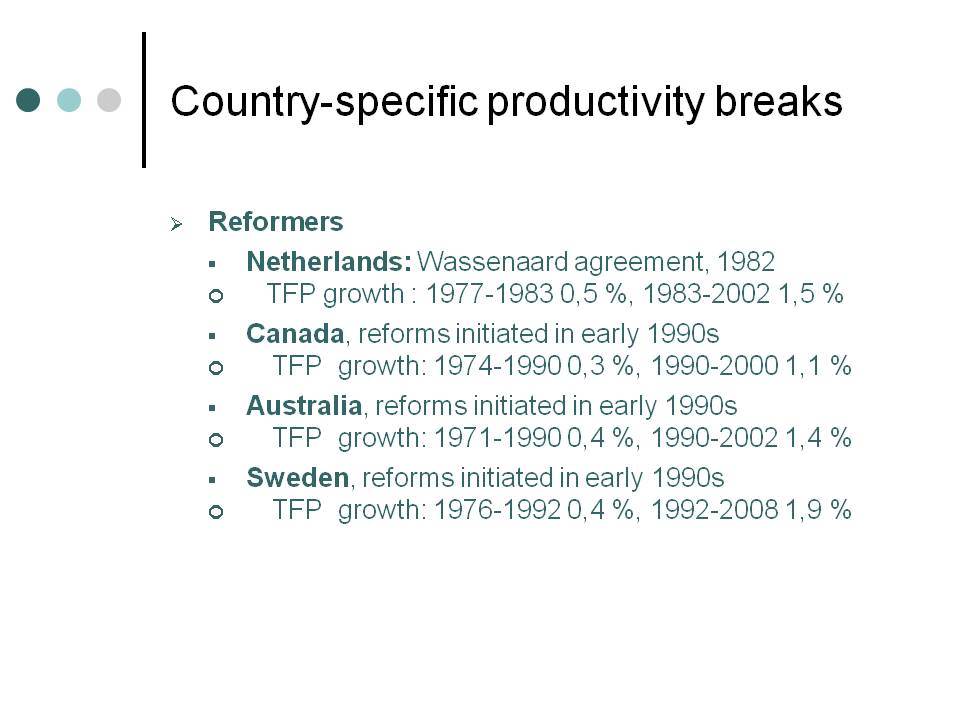 Country-specific productivity breaks

Reformers

Netherlands: Wassenaard agreement, 1982

TFP growth : 1977-1983 0,5 %, 1983-2002 1,5 %

Canada, reforms initiated in early 1990s

TFP growth: 1974-1990 0,3 %, 1990-2000 1,1 %

Australia, reforms initiated in early 1990s

TFP growth: 1971-1990 0,4 %, 1990-2002 1,4 %

Sweden, reforms initiated in early 1990s

TFP growth: 1976-1992 0,4 %, 1992-2008 1,9 %